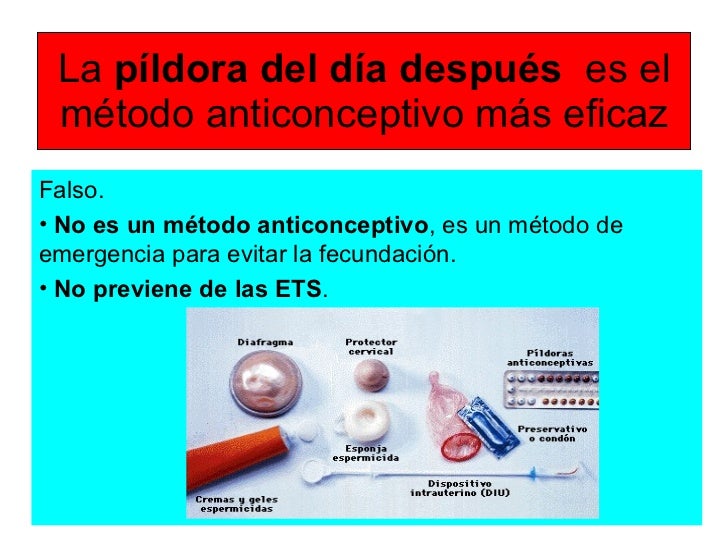 La píldora del día después es el método anticonceptivo más eficaz

Falso.

• No es un método anticonceptivo, es un método de emergencia para evitar la fecundación.

• No previene de las ETS.

Diafragma

Protector cervical

Píldoras anticonceptivas

Preservativo o condón

Esponja espermicida

Dispositivo intrauterino (DIU)

Cremas y geles espermicidas